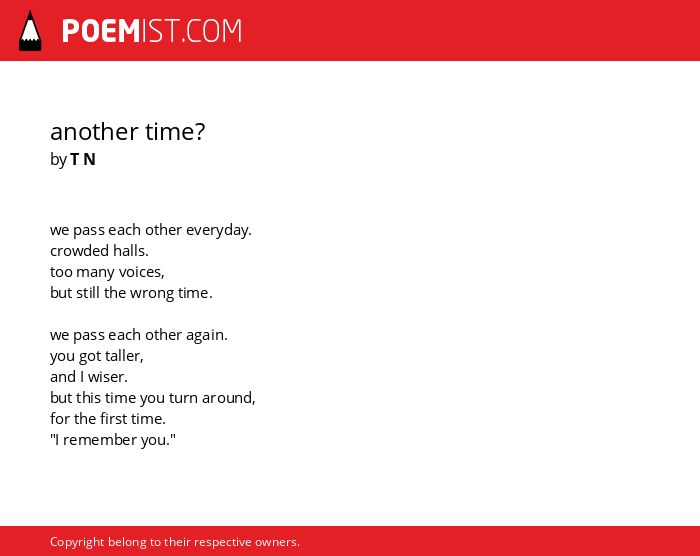 POEMIST.COM

another time?
by T N

we pass each other everyday.
crowded halls.
too many voices,
but still the wrong time.

we pass each other again.
you got taller,
and I wiser.
but this time you turn around,
for the first time.
"I remember you."

Copyright belong to their respective owners.